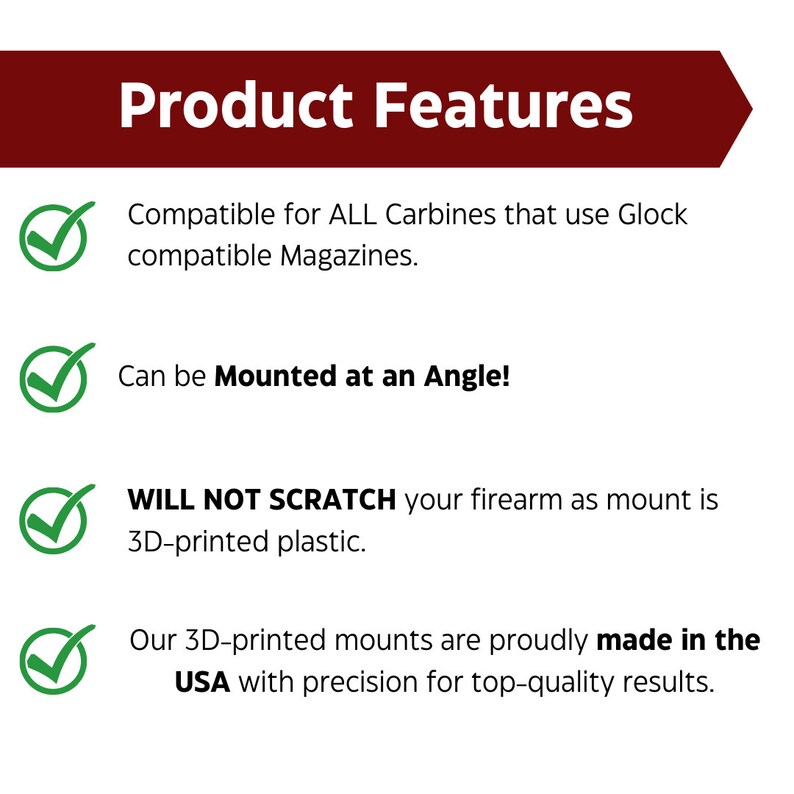 Product Features

Compatible for ALL Carbines that use Glock compatible Magazines.

Can be Mounted at an Angle!

WILL NOT SCRATCH your firearm as mount is 3D-printed plastic.

Our 3D-printed mounts are proudly made in the USA with precision for top-quality results.